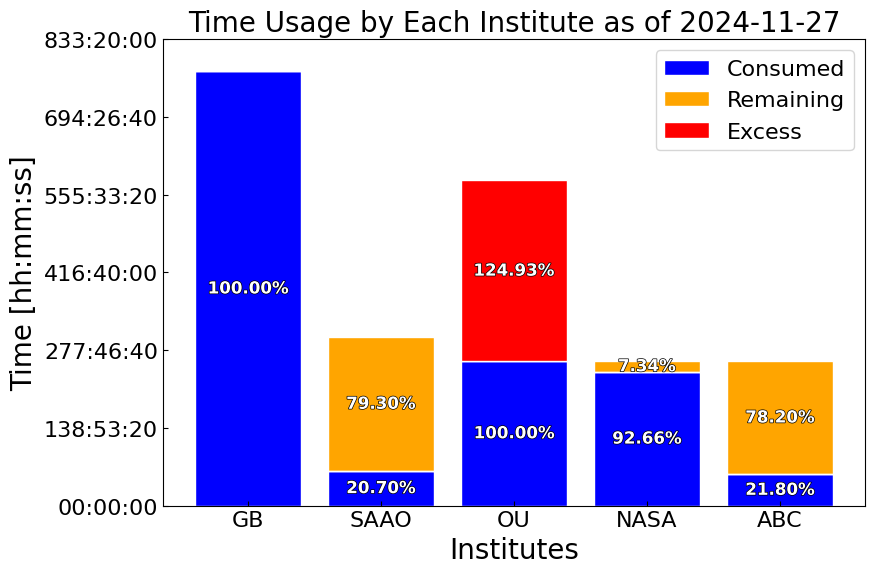 Time Usage by Each Institute as of 2024-11-27

Consumed
Remaining
Excess

Time [hh:mm:ss]

833:20:00
694:26:40
555:33:20
416:40:00
277:46:40
138:53:20
00:00:00

100.00%
79.30%
20.70%
124.93%
100.00%
7.34%
92.66%
78.20%
21.80%

GB
SAAO
OU
NASA
ABC

Institutes